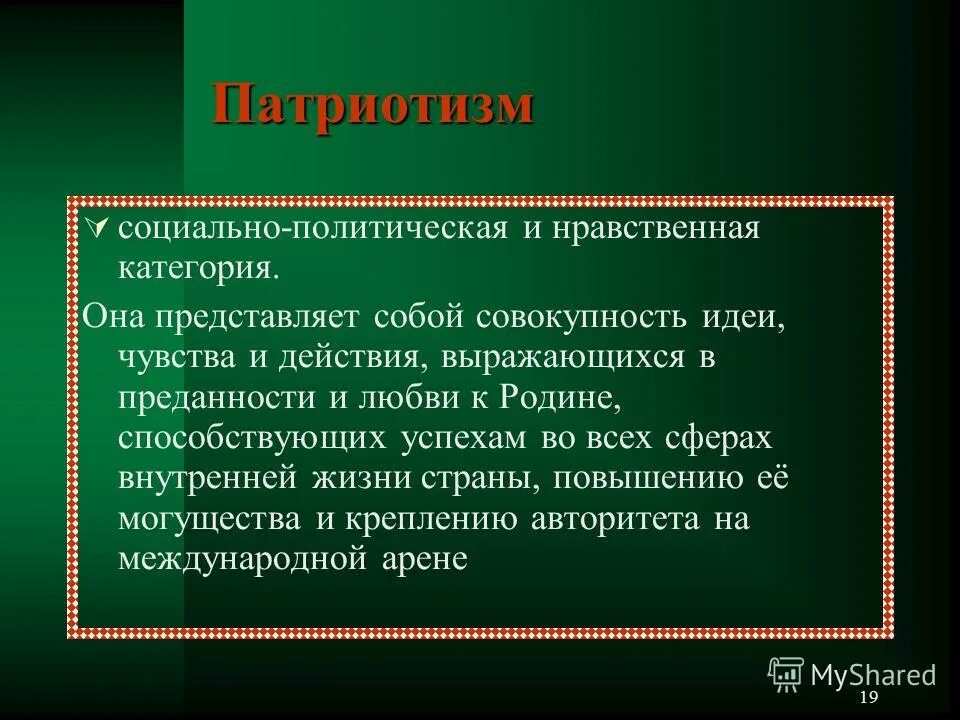 Патриотизм

социально-политическая и нравственная категория.

Она представляет собой совокупность идеи, чувства и действия, выражающихся в преданности и любви к Родине, способствующих успехам во всех сферах внутренней жизни страны, повышению её могущества и креплению авторитета на международной арене

MyShared

19